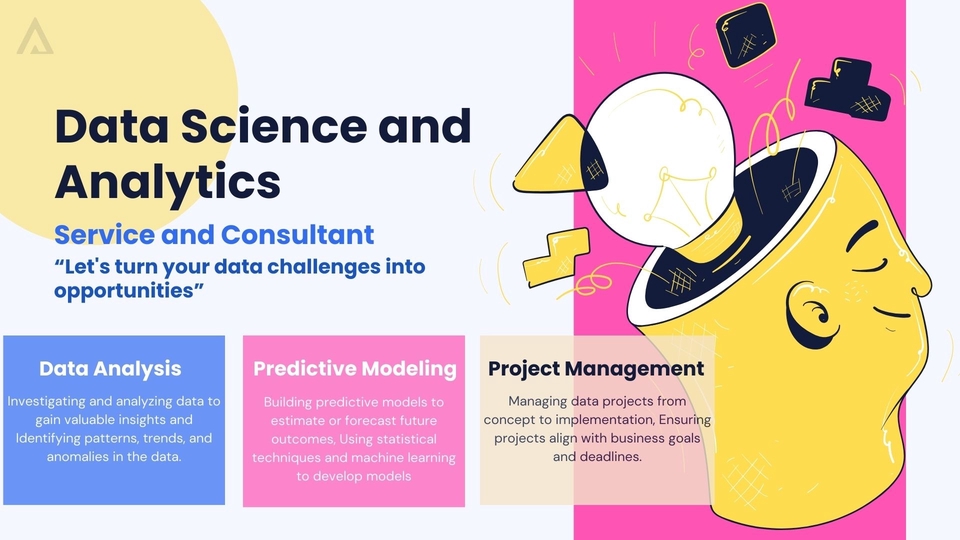 Data Science and Analytics

Service and Consultant

“Let's turn your data challenges into opportunities”

Data Analysis

Investigating and analyzing data to gain valuable insights and Identifying patterns, trends, and anomalies in the data.

Predictive Modeling

Building predictive models to estimate or forecast future outcomes, Using statistical techniques and machine learning to develop models

Project Management

Managing data projects from concept to implementation, Ensuring projects align with business goals and deadlines.